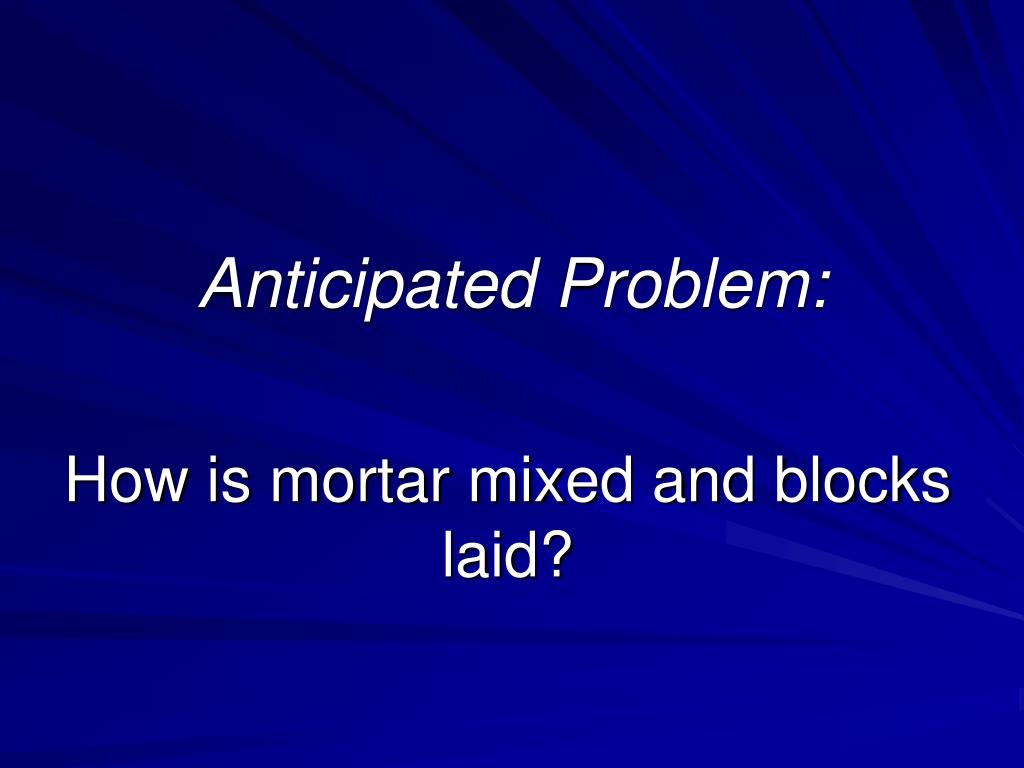 Anticipated Problem:

How is mortar mixed and blocks laid?